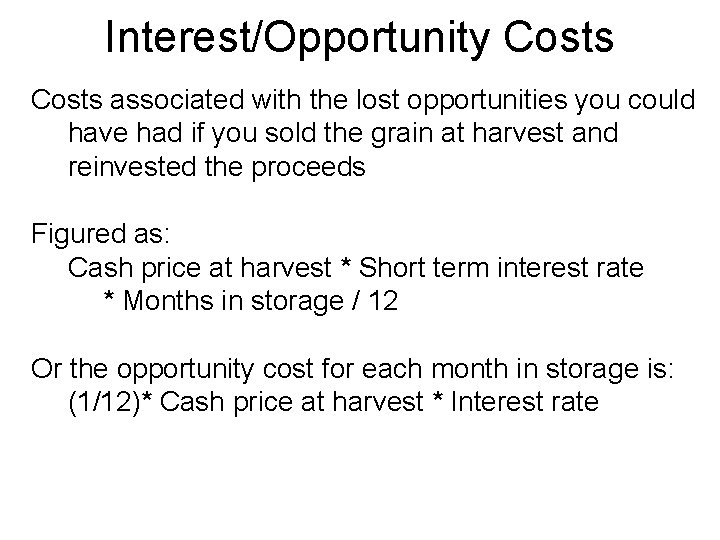 Interest/Opportunity Costs

Costs associated with the lost opportunities you could have had if you sold the grain at harvest and reinvested the proceeds

Figured as:
Cash price at harvest * Short term interest rate * Months in storage / 12

Or the opportunity cost for each month in storage is:
(1/12)* Cash price at harvest * Interest rate